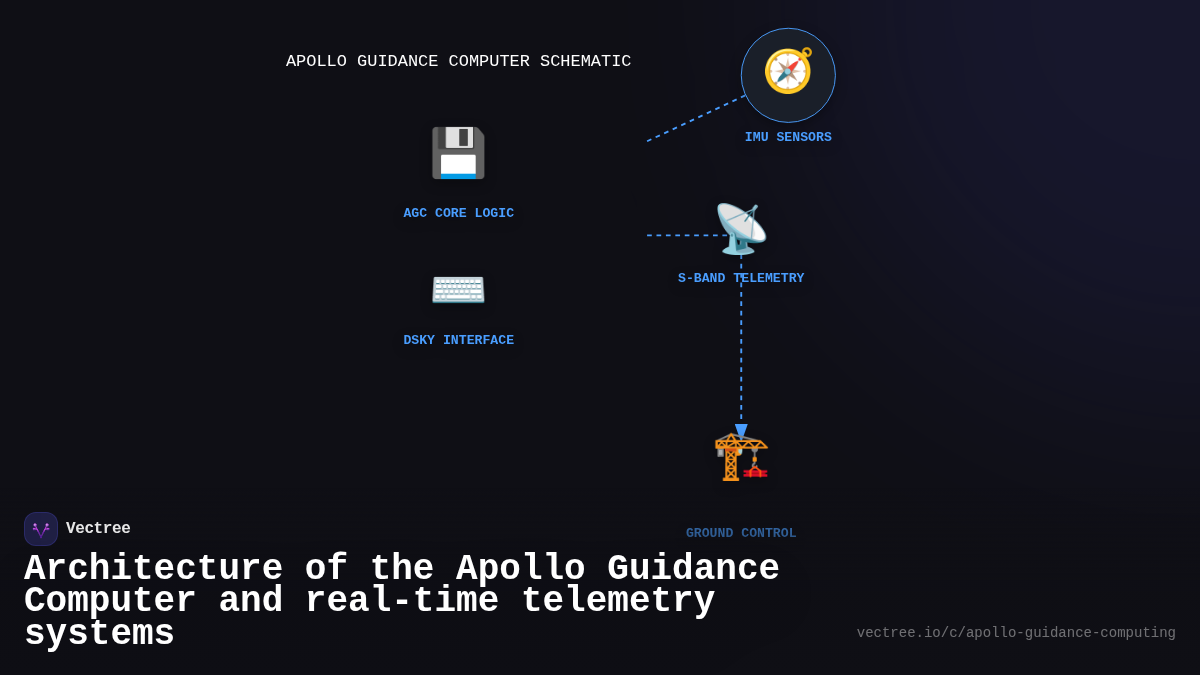 APOLLO GUIDANCE COMPUTER SCHEMATIC

IMU SENSORS

AGC CORE LOGIC

S-BAND TELEMETRY

DSKY INTERFACE

GROUND CONTROL

Vectree

Architecture of the Apollo Guidance Computer and real-time telemetry systems

vectree.io/c/apollo-guidance-computing